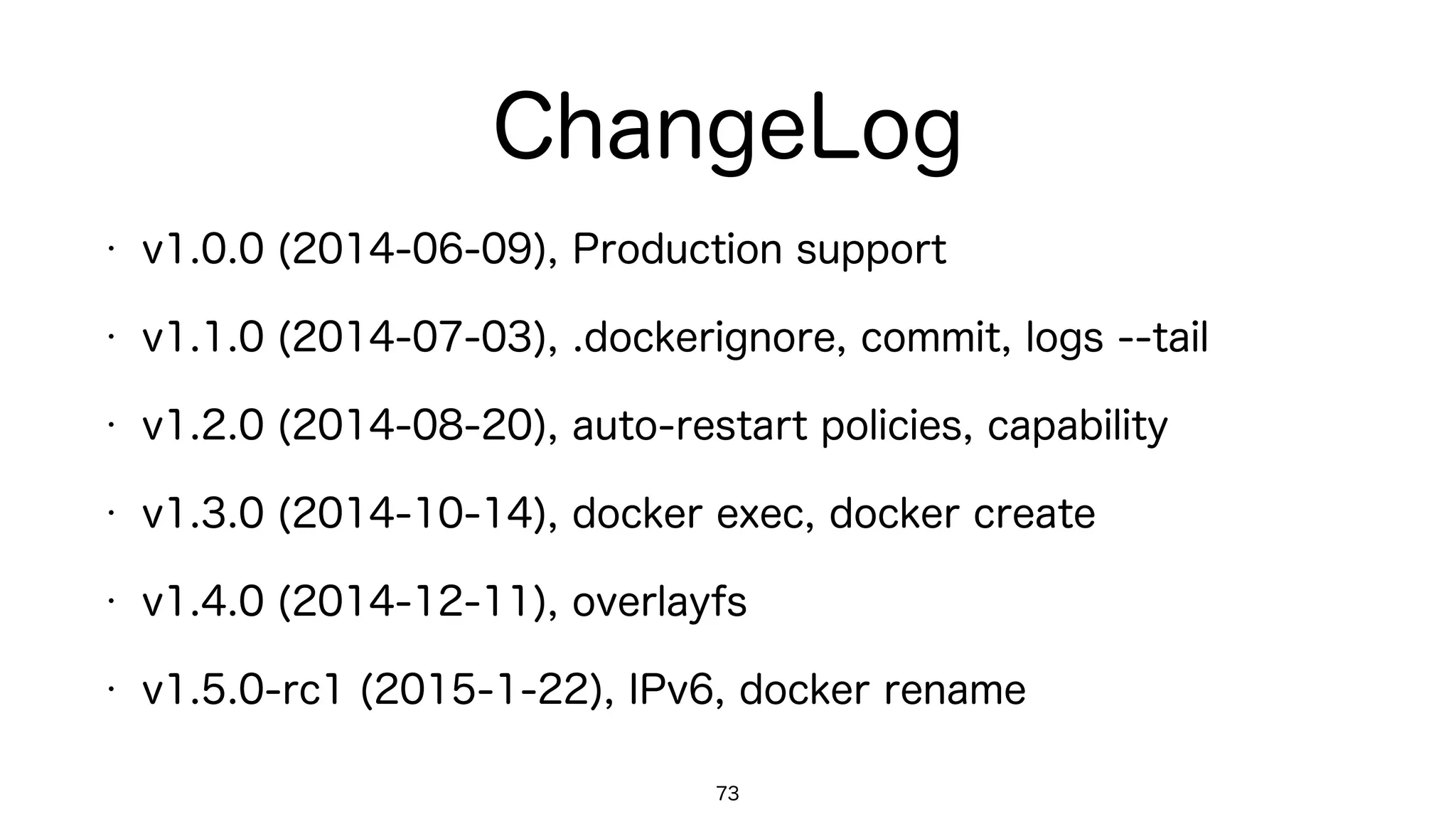 ChangeLog

• v1.0.0 (2014-06-09), Production support

• v1.1.0 (2014-07-03), .dockerignore, commit, logs --tail

• v1.2.0 (2014-08-20), auto-restart policies, capability

• v1.3.0 (2014-10-14), docker exec, docker create

• v1.4.0 (2014-12-11), overlayfs

• v1.5.0-rc1 (2015-1-22), IPv6, docker rename

73